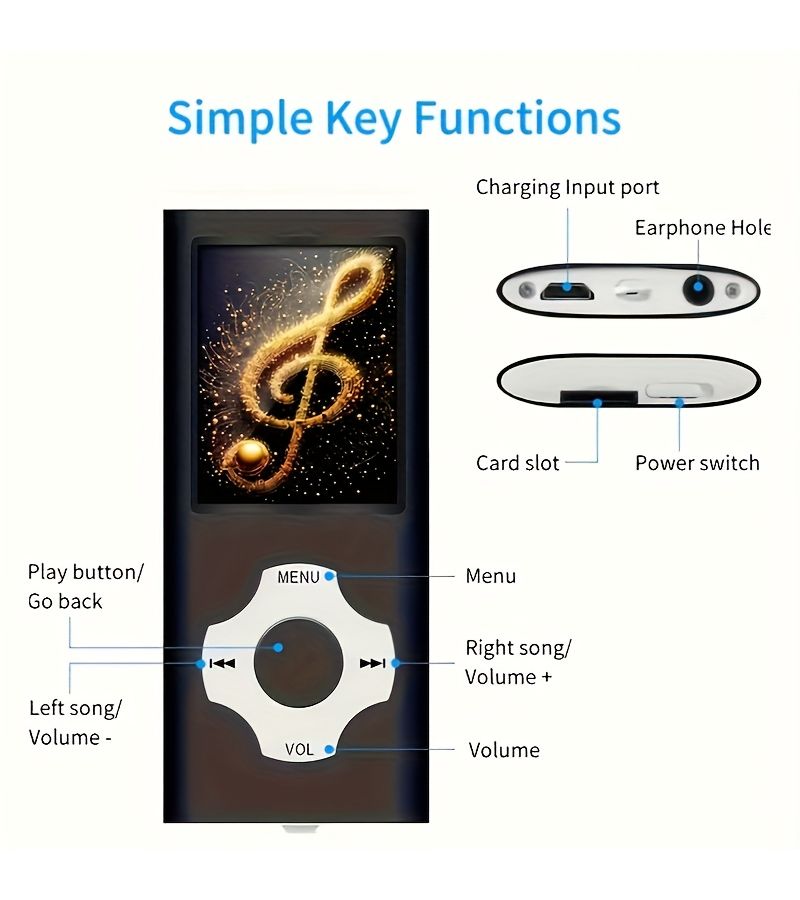 Simple Key Functions

Charging Input port

Earphone Hole

Card slot

Power switch

Play button/ Go back

MENU

Menu

Right song/ Volume +

Left song/ Volume -

VOL

Volume